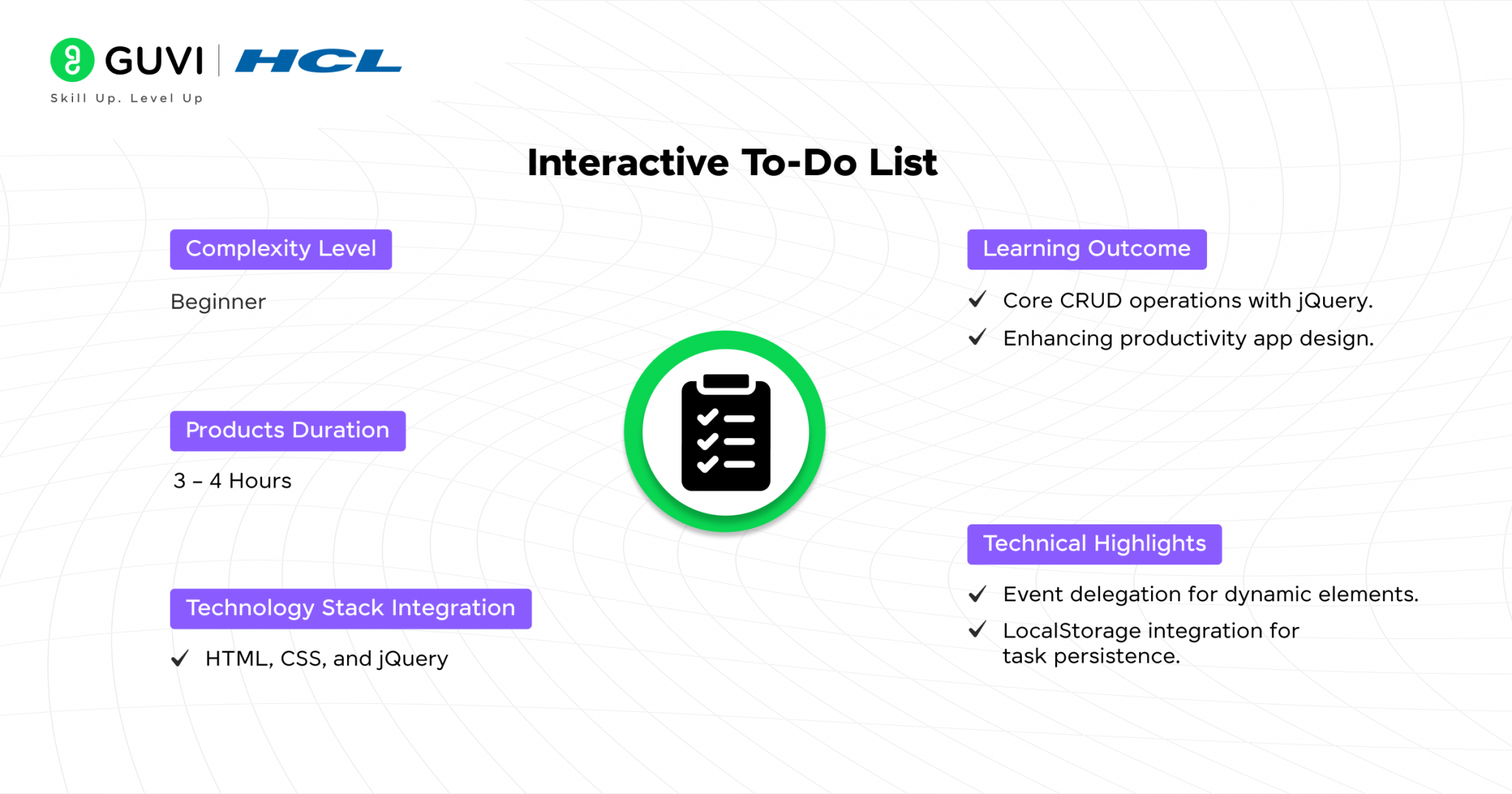 GUVI | HCL
Skill Up. Level Up

Interactive To-Do List

Complexity Level

Beginner

Products Duration

3 – 4 Hours

Technology Stack Integration

✓ HTML, CSS, and jQuery

Learning Outcome

✓ Core CRUD operations with jQuery.

✓ Enhancing productivity app design.

Technical Highlights

✓ Event delegation for dynamic elements.

✓ LocalStorage integration for task persistence.